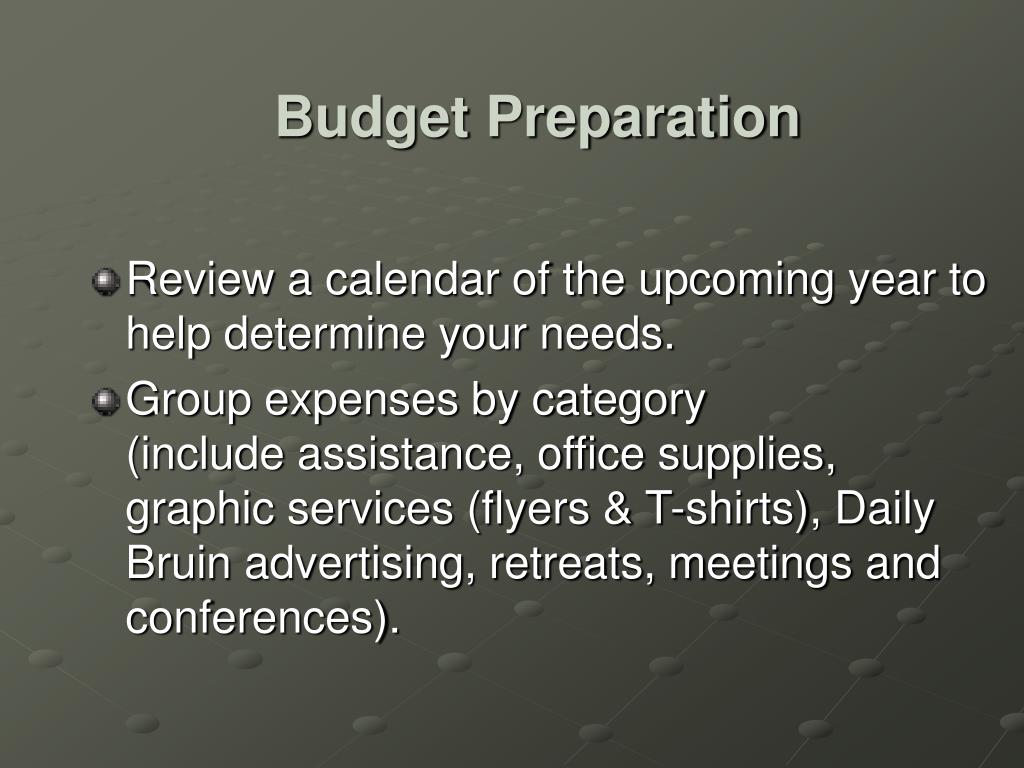 Budget Preparation

Review a calendar of the upcoming year to help determine your needs.

Group expenses by category (include assistance, office supplies, graphic services (flyers & T-shirts), Daily Bruin advertising, retreats, meetings and conferences).